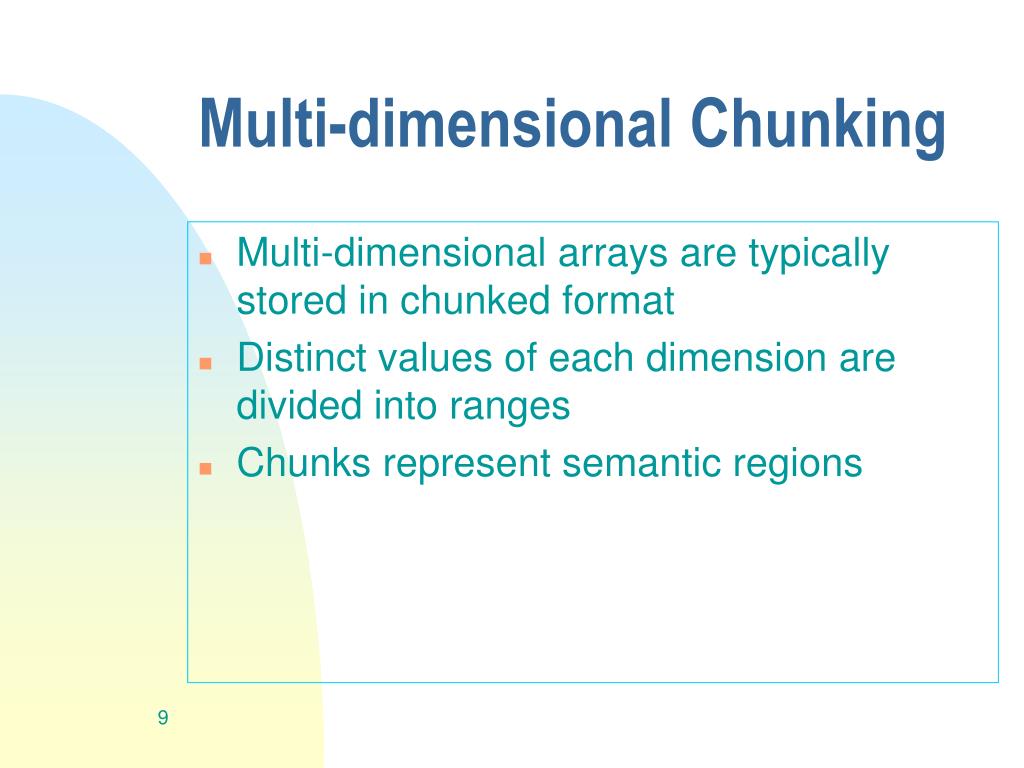 Multi-dimensional Chunking

- Multi-dimensional arrays are typically stored in chunked format
- Distinct values of each dimension are divided into ranges
- Chunks represent semantic regions

9